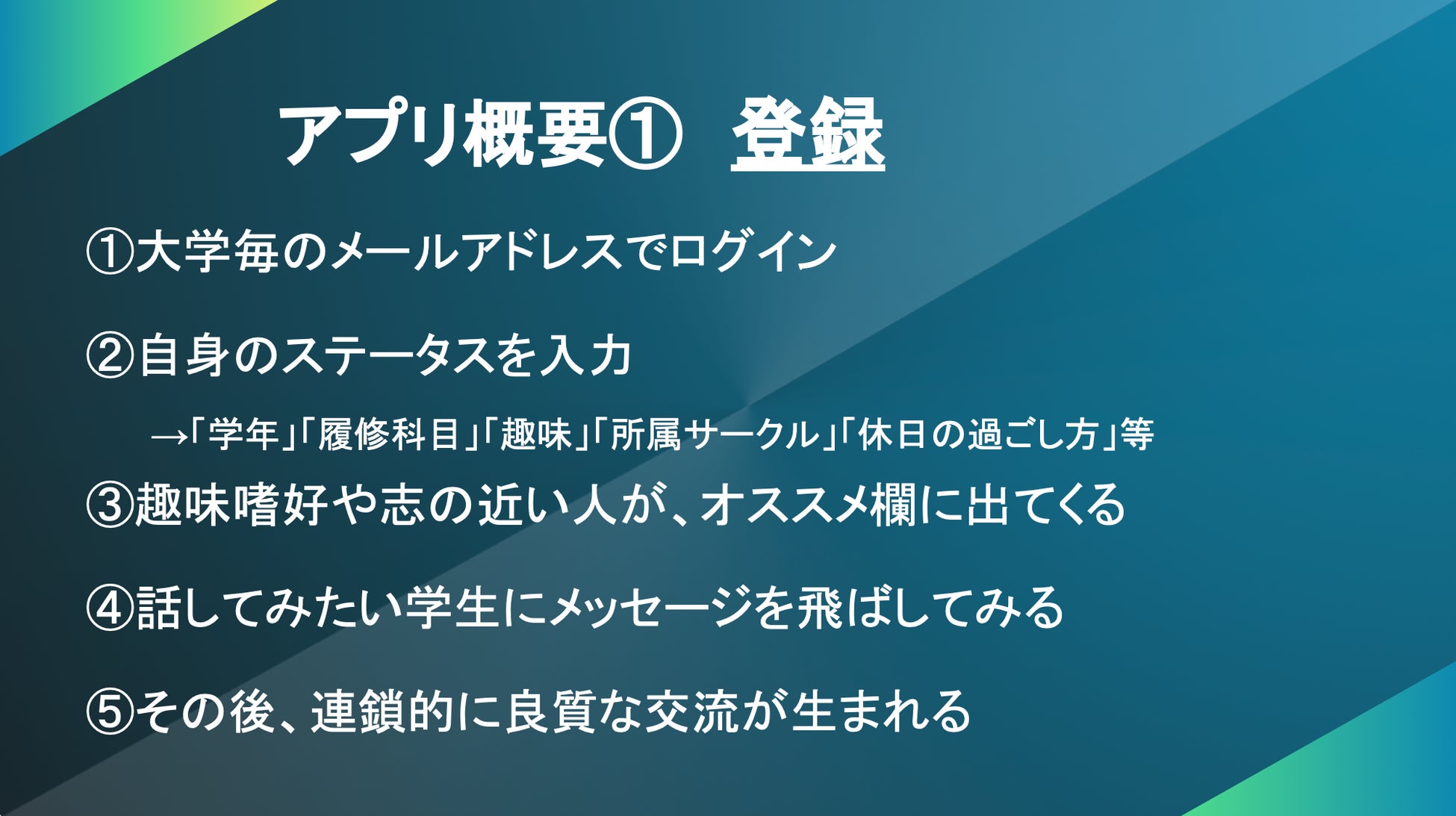 アプリ概要①　登録

①大学毎のメールアドレスでログイン

②自身のステータスを入力

→「学年」「履修科目」「趣味」「所属サークル」「休日の過ごし方」等

③趣味嗜好や志の近い人が、オススメ欄に出てくる

④話してみたい学生にメッセージを飛ばしてみる

⑤その後、連鎖的に良質な交流が生まれる